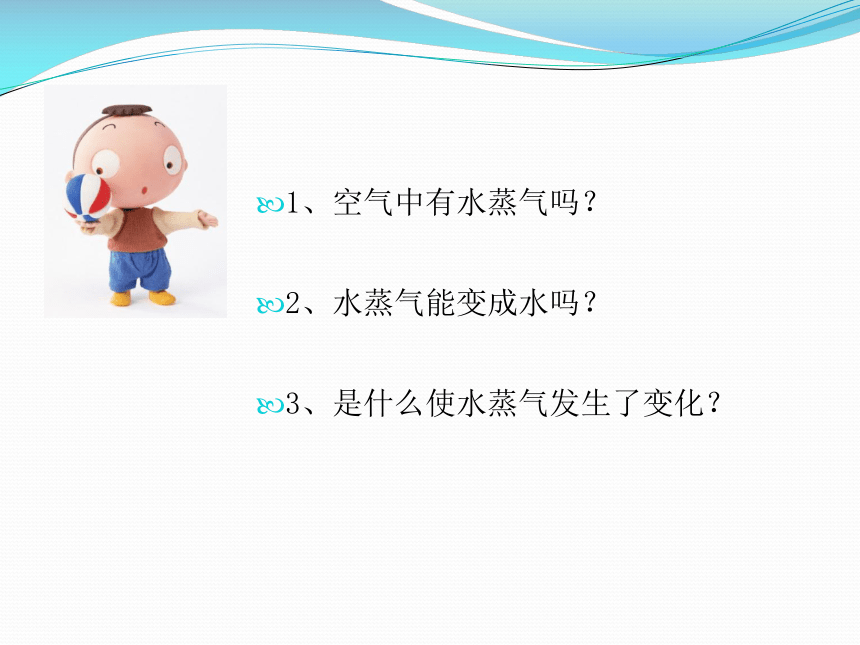 1、空气中有水蒸气吗？

2、水蒸气能变成水吗？

3、是什么使水蒸气发生了变化？